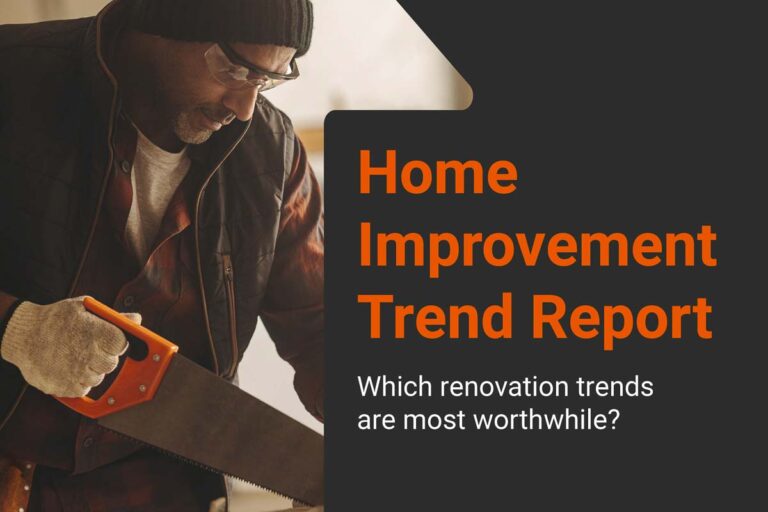 Home Improvement Trend Report

Which renovation trends are most worthwhile?